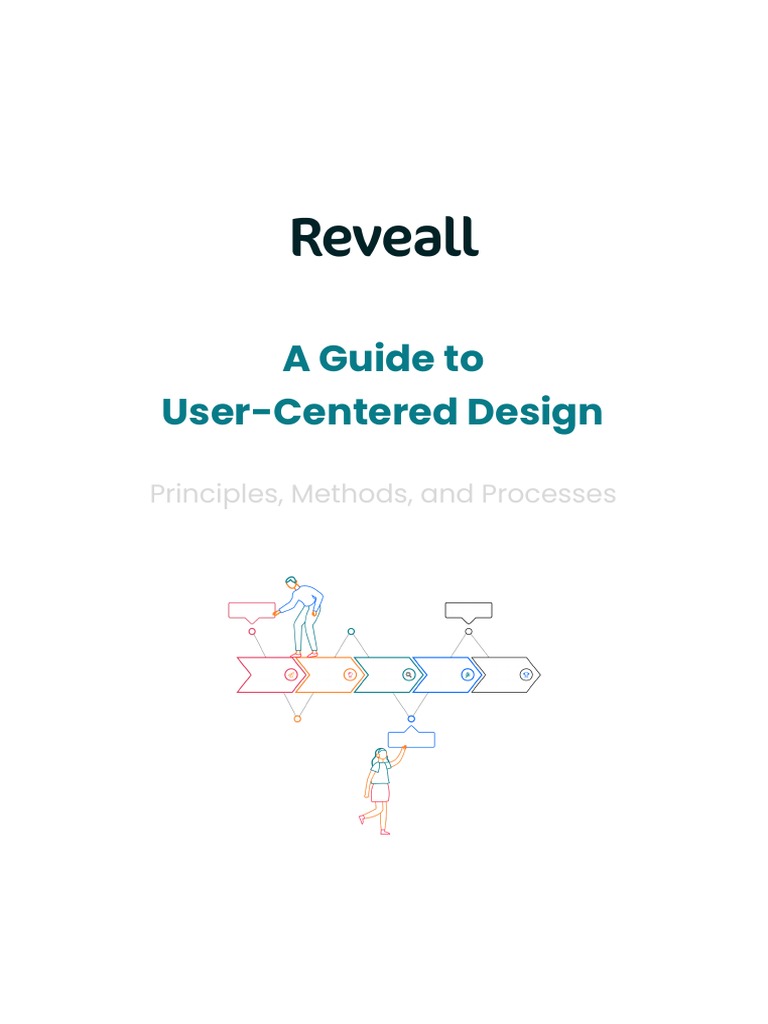 Reveall

A Guide to User-Centered Design

Principles, Methods, and Processes